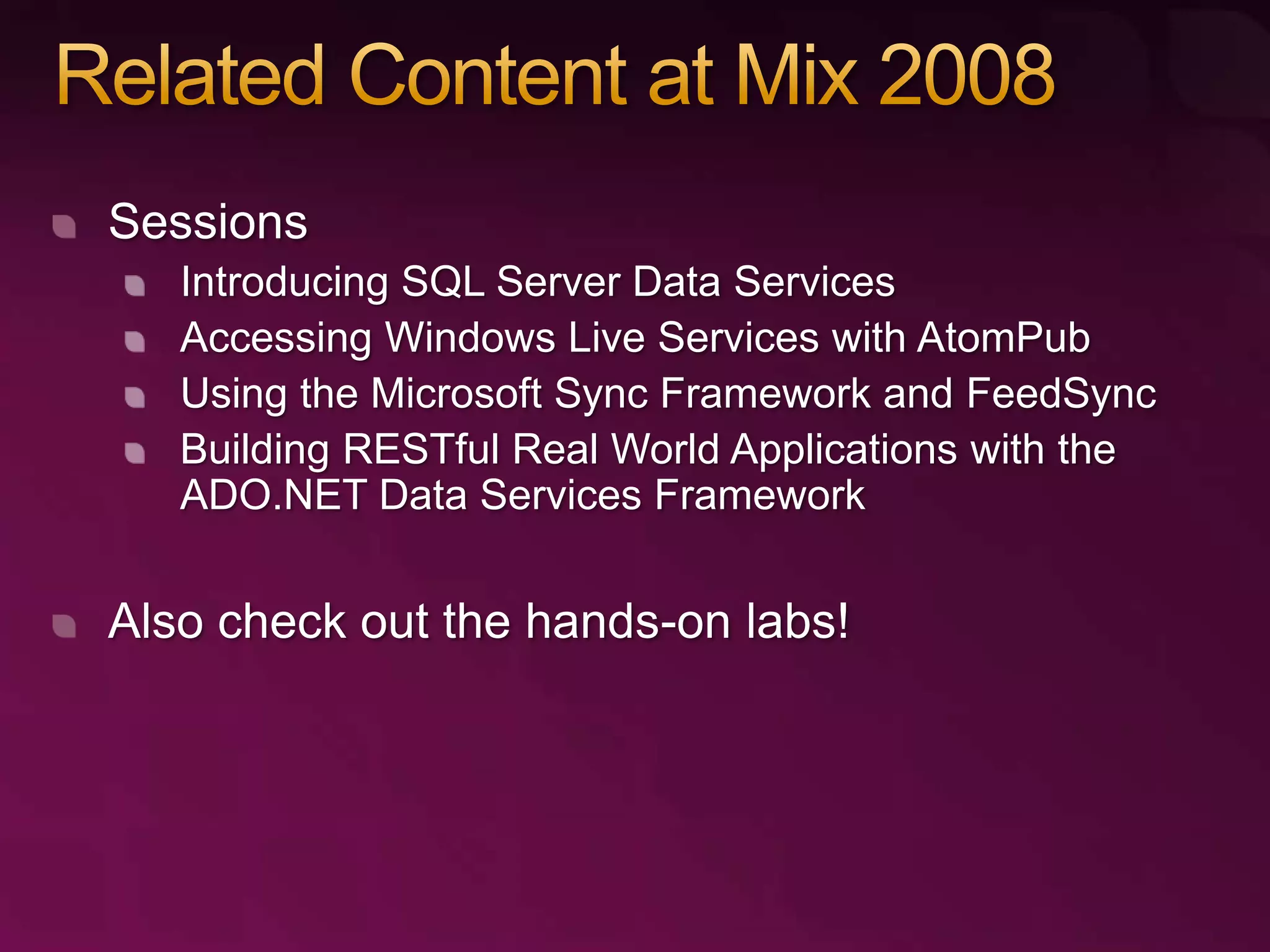 Related Content at Mix 2008

Sessions

Introducing SQL Server Data Services

Accessing Windows Live Services with AtomPub

Using the Microsoft Sync Framework and FeedSync

Building RESTful Real World Applications with the ADO.NET Data Services Framework

Also check out the hands-on labs!